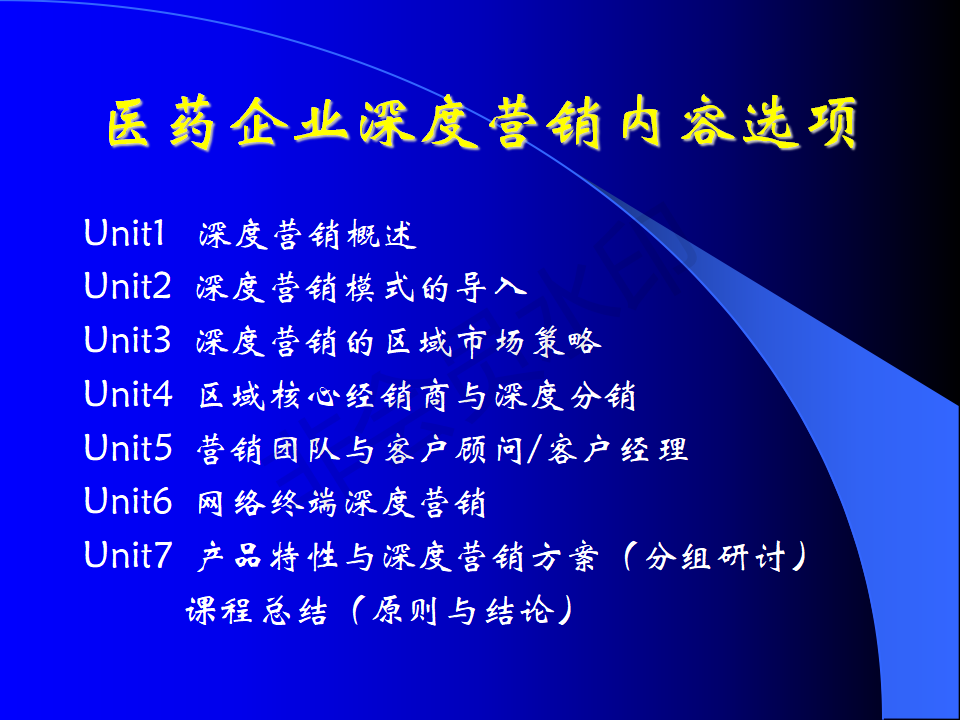 医药企业深度营销内容选项

Unit1 深度营销概述
Unit2 深度营销模式的导入
Unit3 深度营销的区域市场策略
Unit4 区域核心经销商与深度分销
Unit5 营销团队与客户顾问/客户经理
Unit6 网络终端深度营销
Unit7 产品特性与深度营销方案（分组研讨）
课程总结（原则与结论）